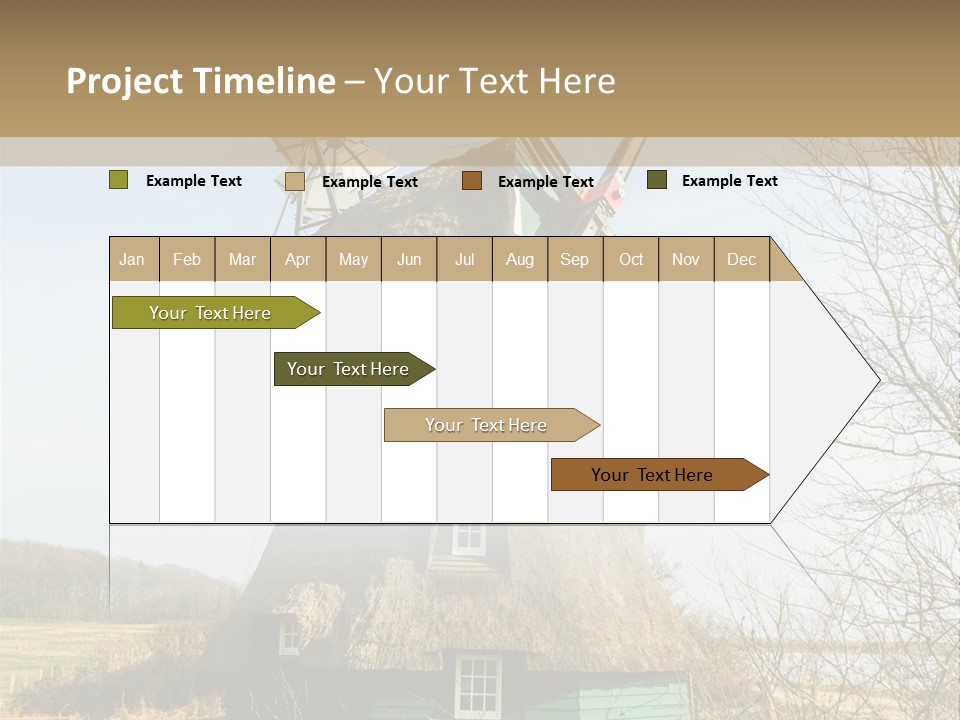 Project Timeline – Your Text Here

Example Text
Example Text
Example Text
Example Text

| Jan | Feb | Mar | Apr | May | Jun | Jul | Aug | Sep | Oct | Nov | Dec |
|---|---|---|---|---|---|---|---|---|---|---|---|

Your Text Here

Your Text Here

Your Text Here

Your Text Here